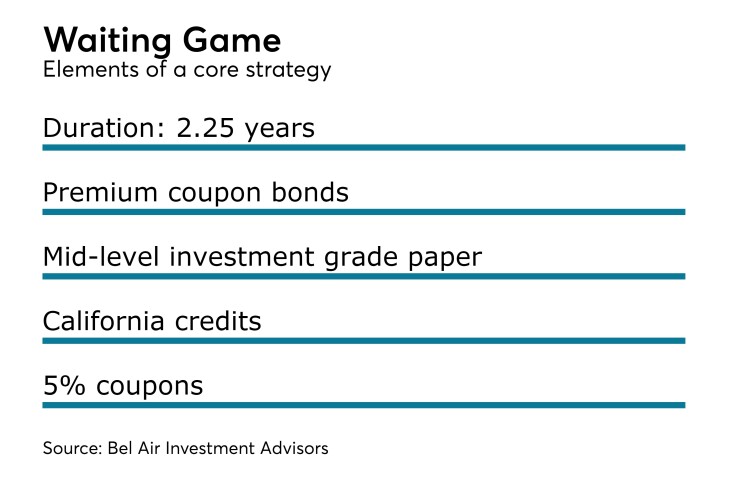 Waiting Game
Elements of a core strategy

Duration: 2.25 years

Premium coupon bonds

Mid-level investment grade paper

California credits

5% coupons

Source: Bel Air Investment Advisors